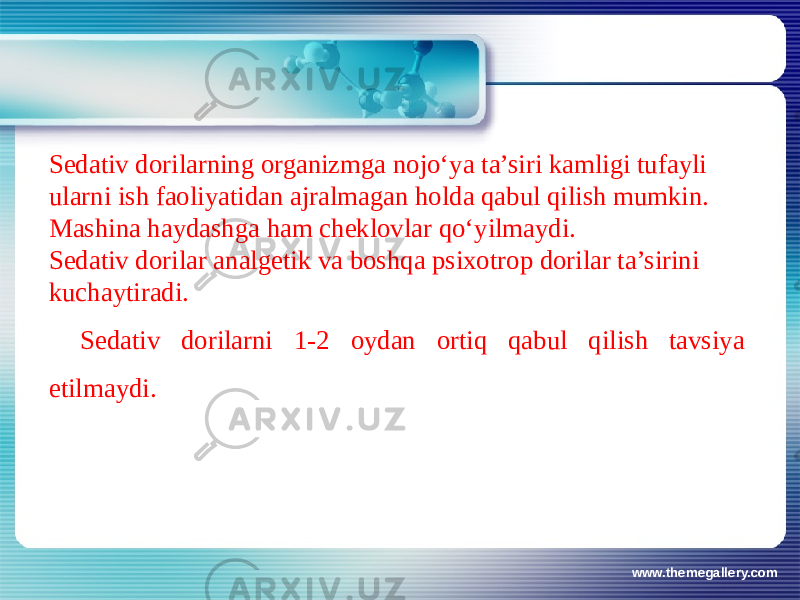 ARXIV.UZ

Sedativ dorilarning organizmga nojo‘ya ta’siri kamligi tufayli ularni ish faoliyatidan ajralmagan holda qabul qilish mumkin. Mashina haydashga ham cheklovlar qo‘yilmaydi.
Sedativ dorilar analgetik va boshqa psixotrop dorilar ta’sirini kuchaytiradi.

Sedativ dorilarni 1-2 oydan ortiq qabul qilish tavsiya etilmaydi.

ARXIV.UZ

ARXIV.UZ

www.themegallery.com